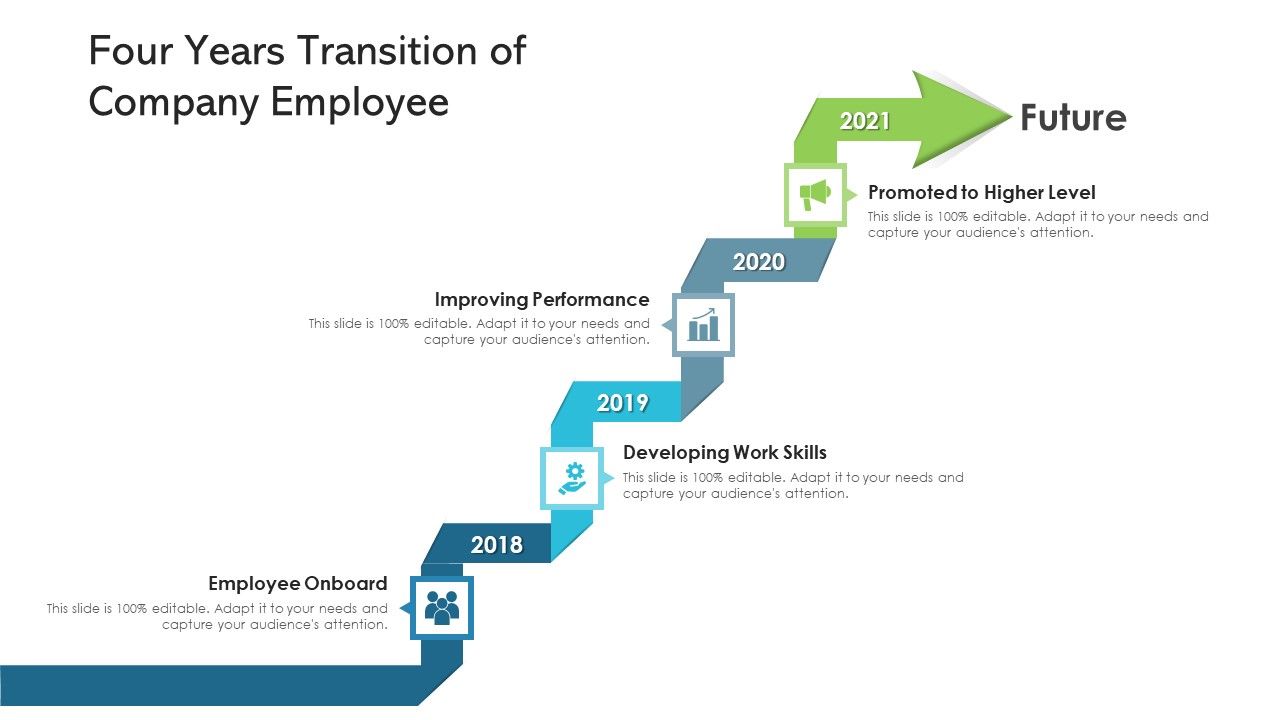 Four Years Transition of Company Employee

2021

Future

Promoted to Higher Level
This slide is 100% editable. Adapt it to your needs and capture your audience's attention.

2020

Improving Performance
This slide is 100% editable. Adapt it to your needs and capture your audience's attention.

2019

Developing Work Skills
This slide is 100% editable. Adapt it to your needs and capture your audience's attention.

2018

Employee Onboard
This slide is 100% editable. Adapt it to your needs and capture your audience's attention.